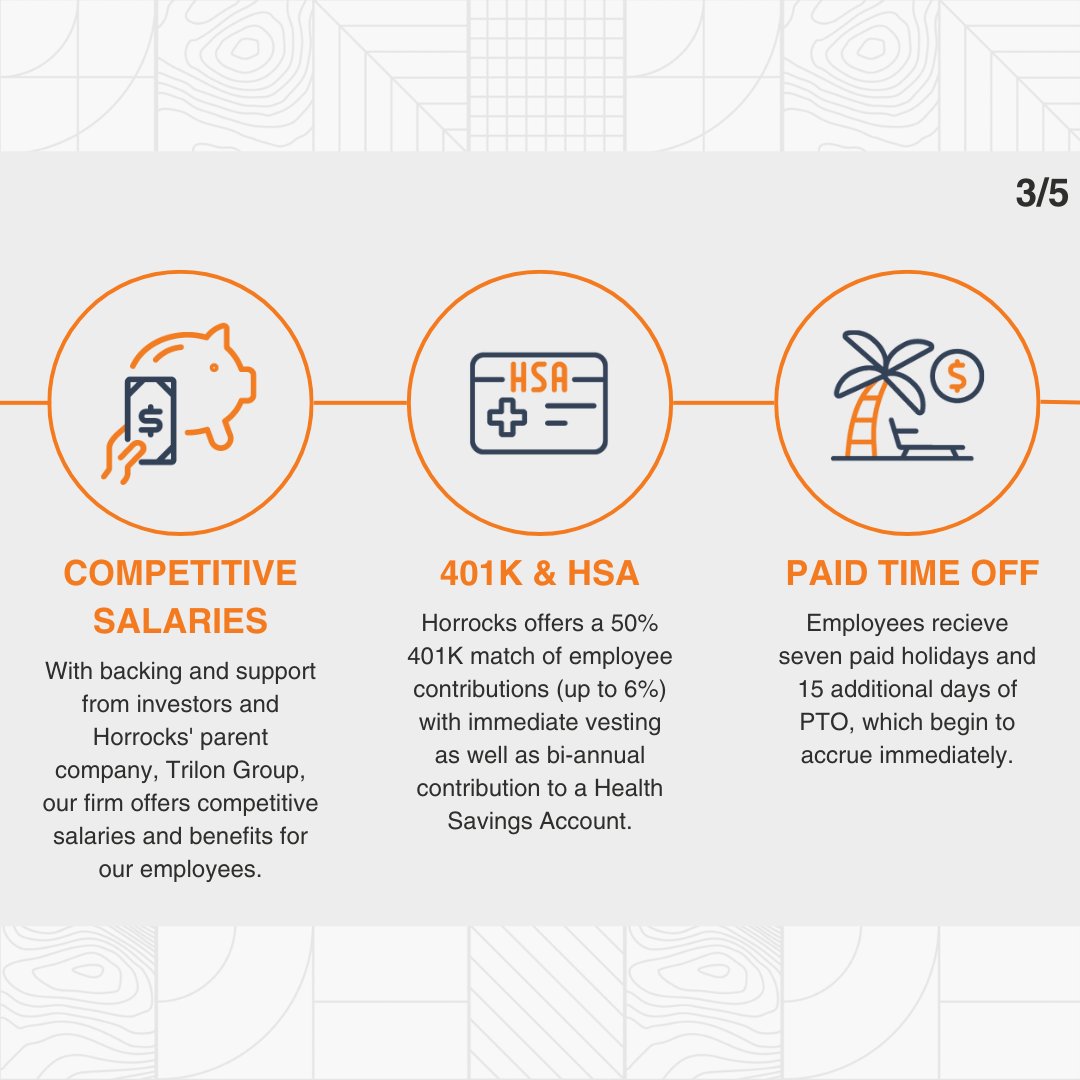 3/5

HSA

COMPETITIVE SALARIES

With backing and support from investors and Horrocks' parent company, Trilon Group, our firm offers competitive salaries and benefits for our employees.

401K & HSA

Horrocks offers a 50% 401K match of employee contributions (up to 6%) with immediate vesting as well as bi-annual contribution to a Health Savings Account.

PAID TIME OFF

Employees recieve seven paid holidays and 15 additional days of PTO, which begin to accrue immediately.